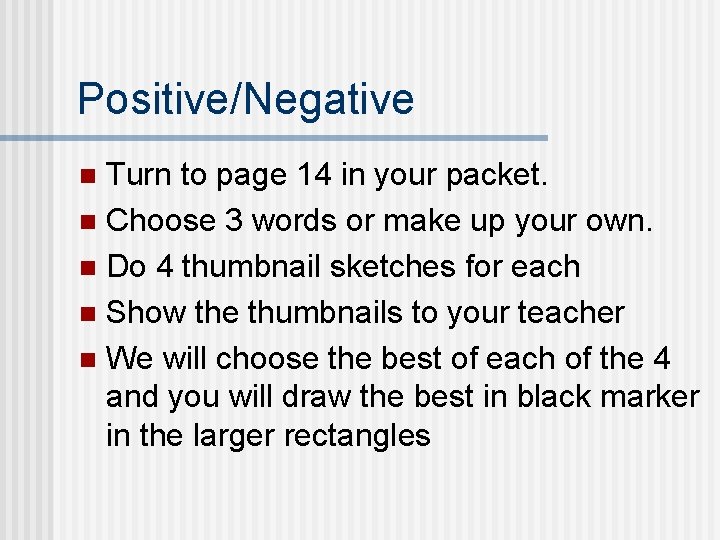 Positive/Negative

- Turn to page 14 in your packet.
- Choose 3 words or make up your own.
- Do 4 thumbnail sketches for each
- Show the thumbnails to your teacher
- We will choose the best of each of the 4 and you will draw the best in black marker in the larger rectangles